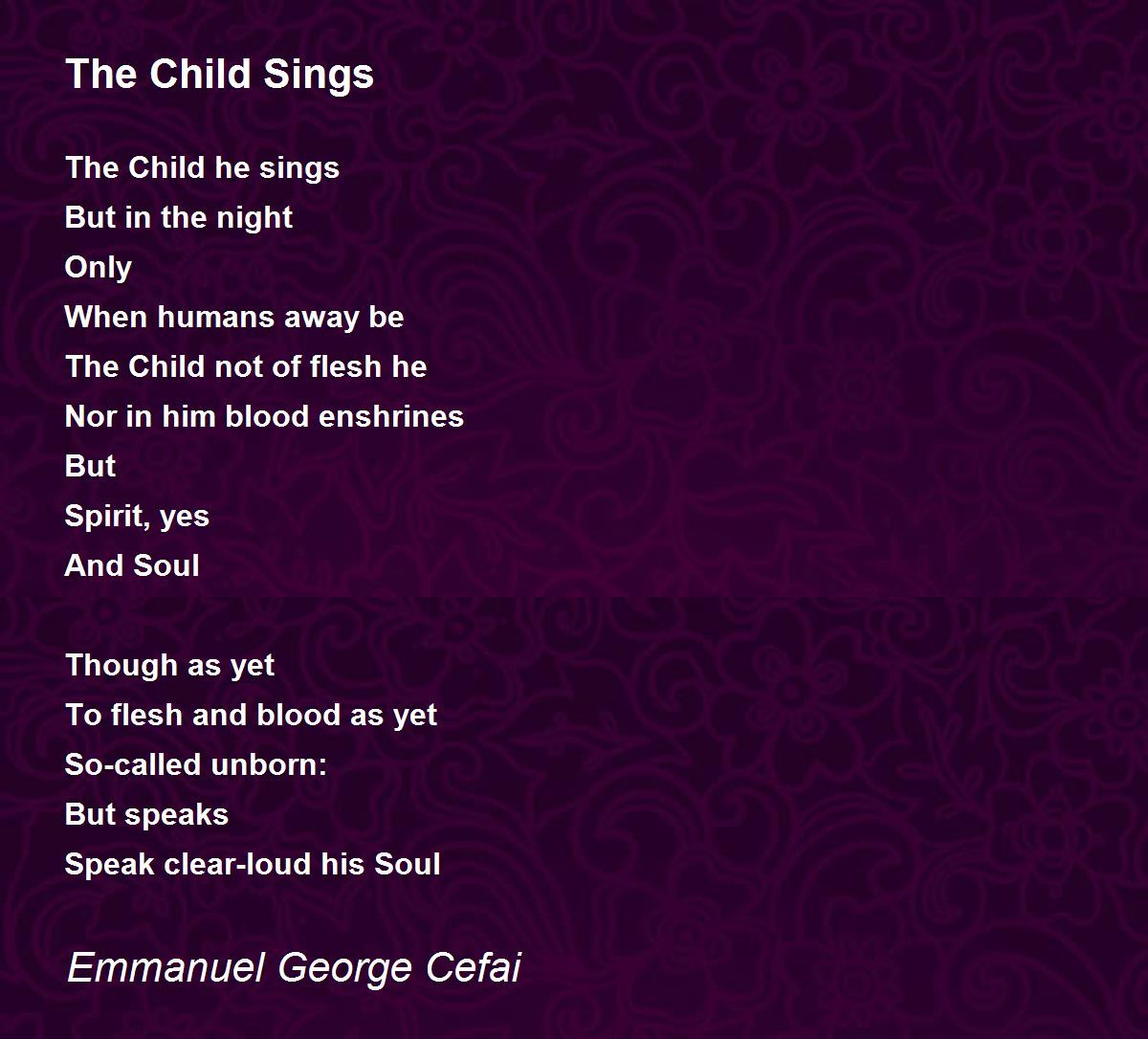 The Child Sings

The Child he sings
But in the night
Only
When humans away be
The Child not of flesh he
Nor in him blood enshrines
But
Spirit, yes
And Soul

Though as yet
To flesh and blood as yet
So-called unborn:
But speaks
Speak clear-loud his Soul

Emmanuel George Cefai